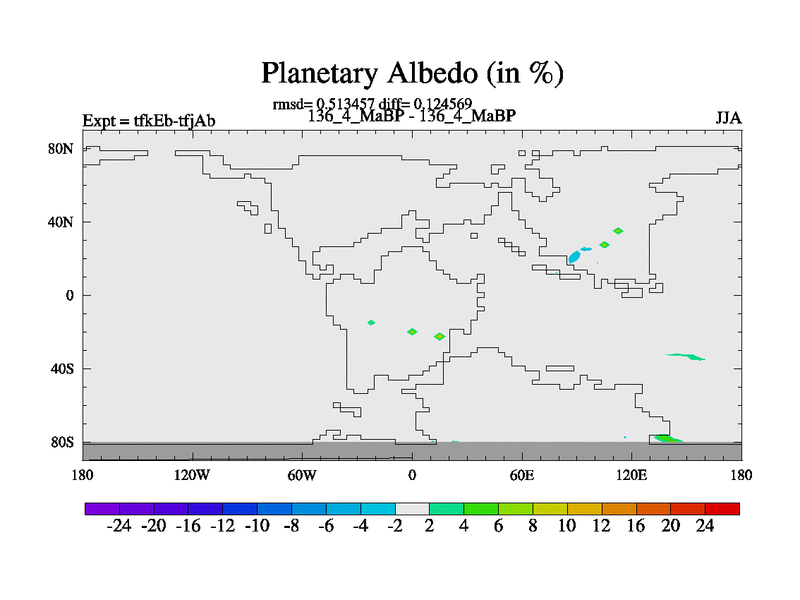 Planetary Albedo (in %)

rmsd= 0.513457 diff= 0.124569

Expt = tfkEb-tfjAb

136_4_MaBP - 136_4_MaBP

JJA

80N
40N
0
40S
80S

180
120W
60W
0
60E
120E
180

-24 -20 -16 -12 -10 -8 -6 -4 -2 2 4 6 8 10 12 16 20 24